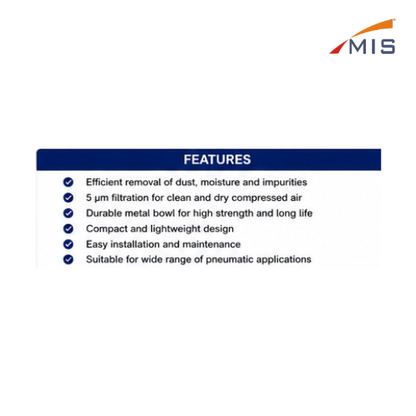 MIS

FEATURES

Efficient removal of dust, moisture and impurities
5 µm filtration for clean and dry compressed air
Durable metal bowl for high strength and long life
Compact and lightweight design
Easy installation and maintenance
Suitable for wide range of pneumatic applications